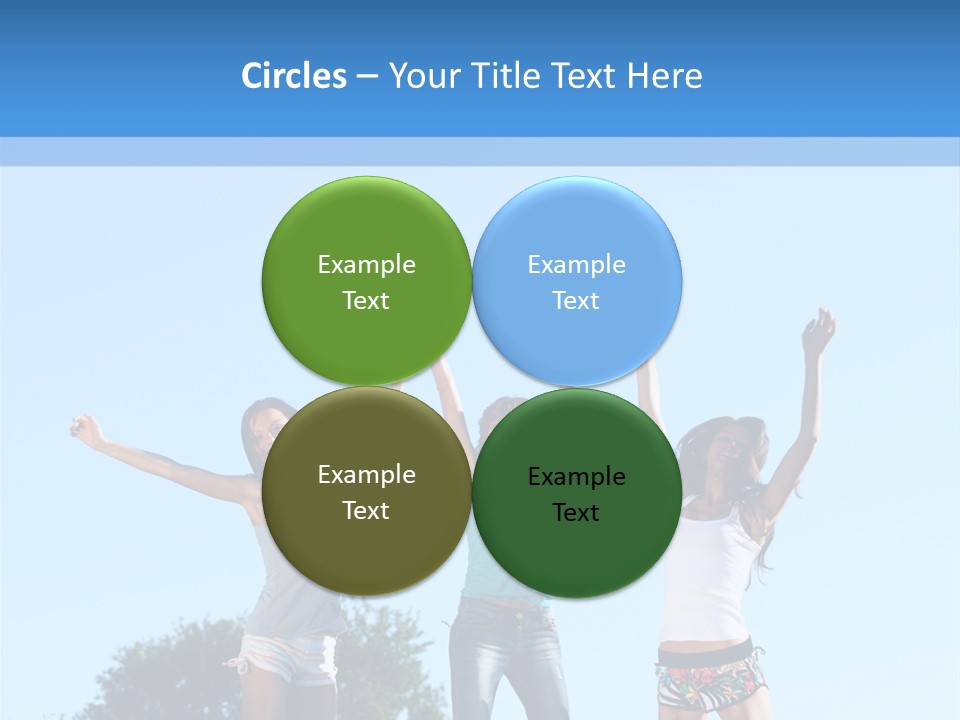 Circles – Your Title Text Here

Example Text

Example Text

Example Text

Example Text